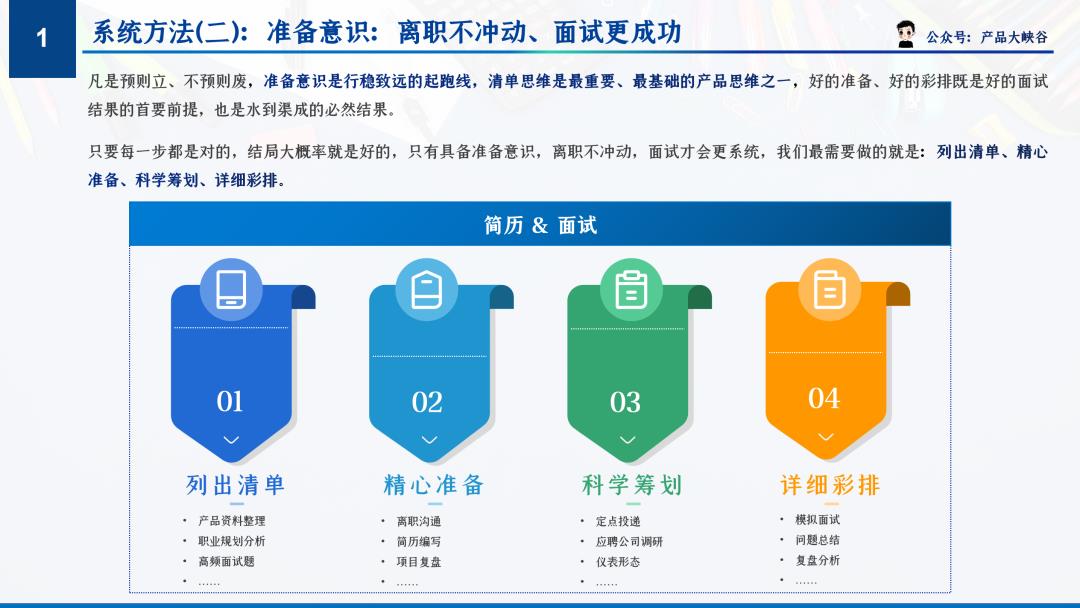 1

系统方法(二)：准备意识：离职不冲动、面试更成功

公众号：产品大峡谷

凡是预则立、不预则废，准备意识是行稳致远的起跑线，清单思维是最重要、最基础的产品思维之一，好的准备、好的彩排既是好的面试结果的首要前提，也是水到渠成的必然结果。

只要每一步都是对的，结局大概率就是好的，只有具备准备意识，离职不冲动，面试才会更系统，我们最需要做的就是：列出清单、精心准备、科学筹划、详细彩排。

简历 & 面试

01

列出清单

• 产品资料整理
• 职业规划分析
• 高频面试题
• ……

02

精心准备

• 离职沟通
• 简历编写
• 项目复盘
• ……

03

科学筹划

• 定点投递
• 应聘公司调研
• 仪表形态
• ……

04

详细彩排

• 模拟面试
• 问题总结
• 复盘分析
• ……